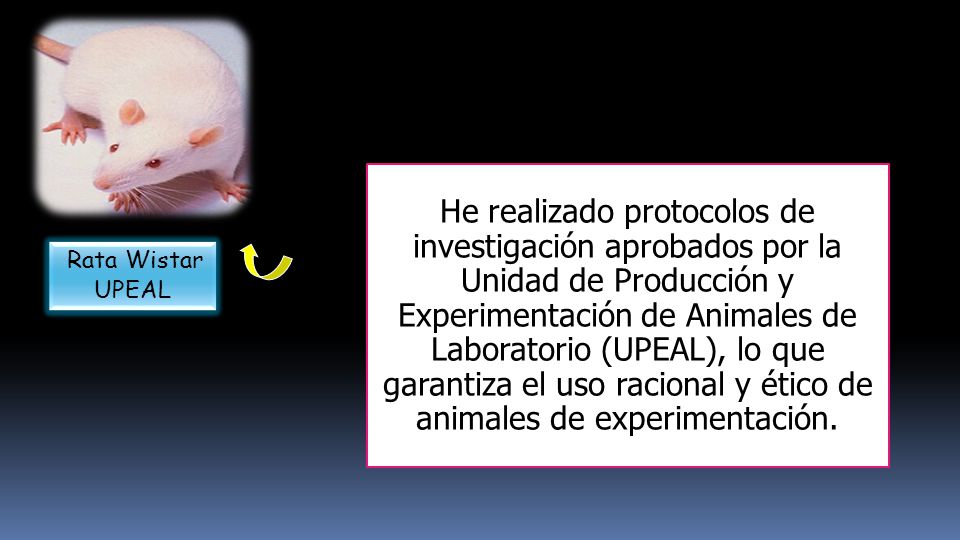 Rata Wistar
UPEAL

He realizado protocolos de investigación aprobados por la Unidad de Producción y Experimentación de Animales de Laboratorio (UPEAL), lo que garantiza el uso racional y ético de animales de experimentación.